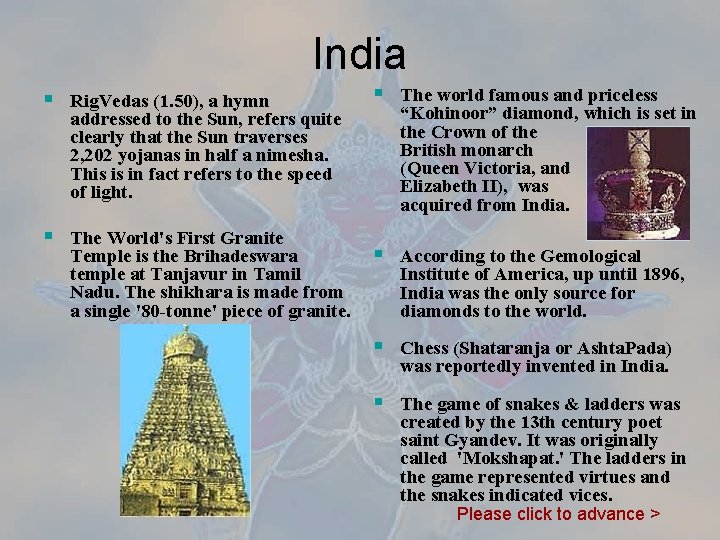 India

RigVedas (1.50), a hymn addressed to the Sun, refers quite clearly that the Sun traverses 2,202 yojanas in half a nimesha. This is in fact refers to the speed of light.

The World's First Granite Temple is the Brihadeswara temple at Tanjavur in Tamil Nadu. The shikhara is made from a single '80-tonne' piece of granite.

The world famous and priceless “Kohinoor” diamond, which is set in the Crown of the British monarch (Queen Victoria, and Elizabeth II), was acquired from India.

According to the Gemological Institute of America, up until 1896, India was the only source for diamonds to the world.

Chess (Shataranja or AshtaPada) was reportedly invented in India.

The game of snakes & ladders was created by the 13th century poet saint Gyandev. It was originally called 'Mokshapat.' The ladders in the game represented virtues and the snakes indicated vices.

Please click to advance >